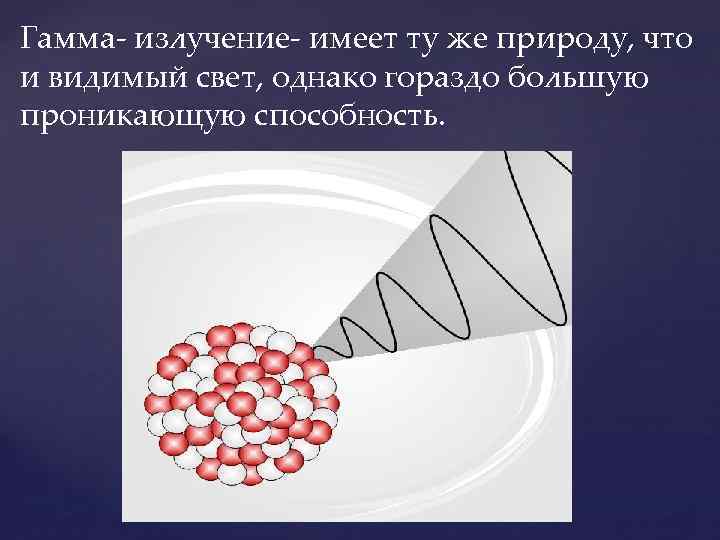 Гамма- излучение- имеет ту же природу, что и видимый свет, однако гораздо большую проникающую способность.